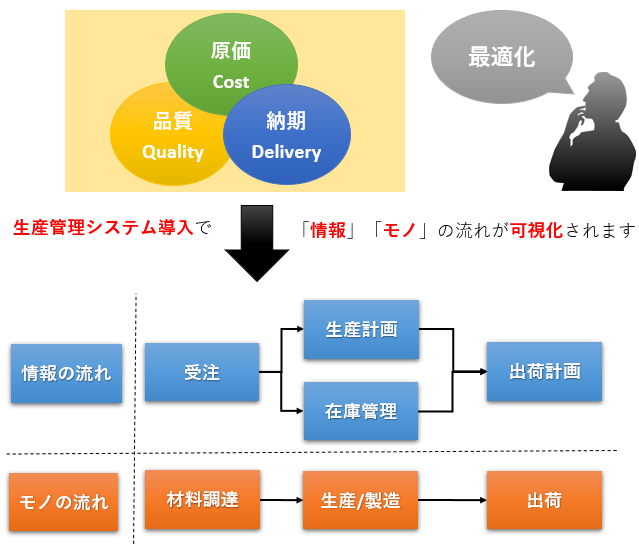 原価
Cost

品質
Quality

納期
Delivery

最適化

生産管理システム導入で

「情報」「モノ」の流れが可視化されます

情報の流れ

受注

生産計画

在庫管理

出荷計画

モノの流れ

材料調達

生産/製造

出荷